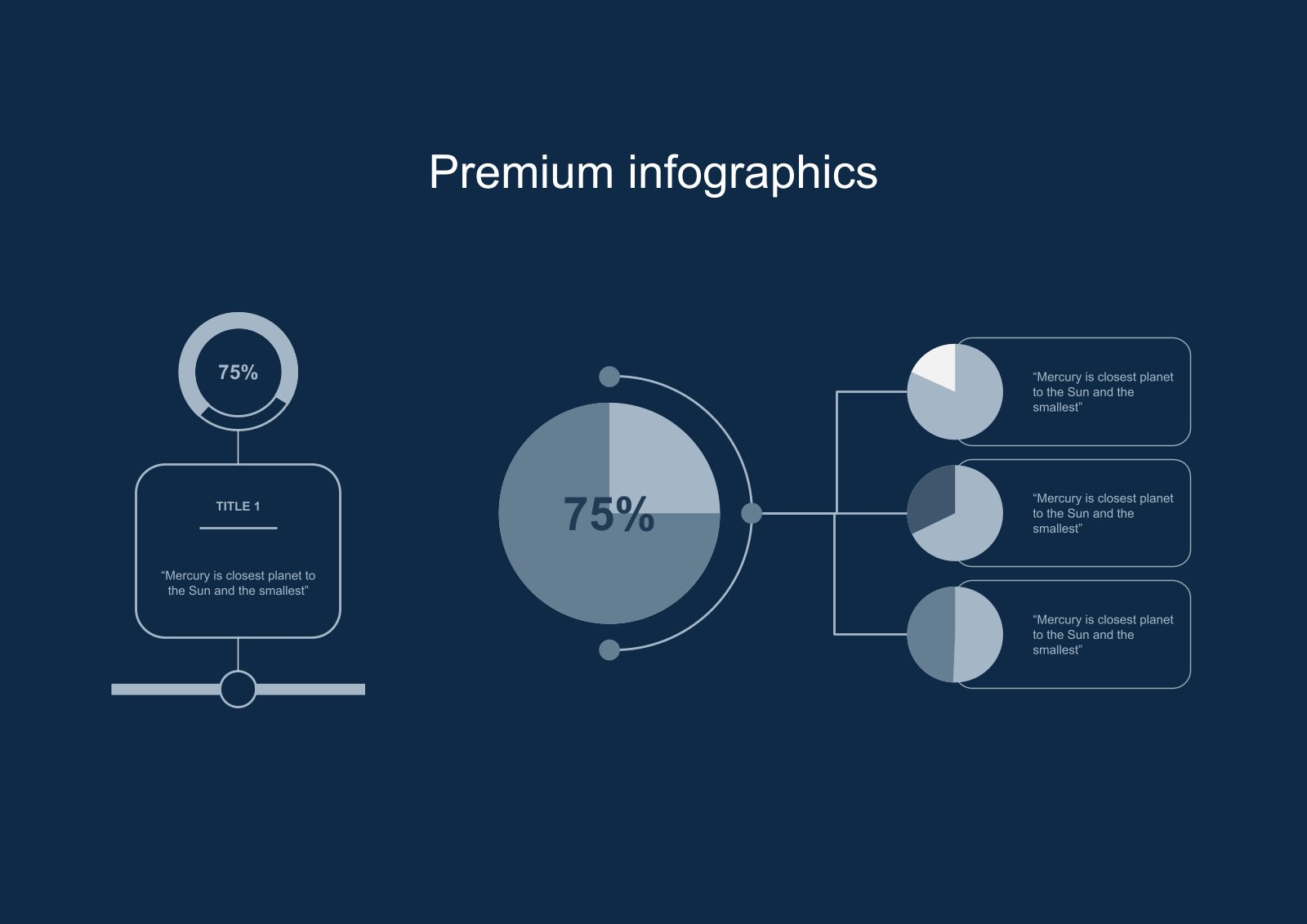 Premium infographics

75%

TITLE 1

“Mercury is closest planet to the Sun and the smallest”

75%

“Mercury is closest planet to the Sun and the smallest”

“Mercury is closest planet to the Sun and the smallest”

“Mercury is closest planet to the Sun and the smallest”